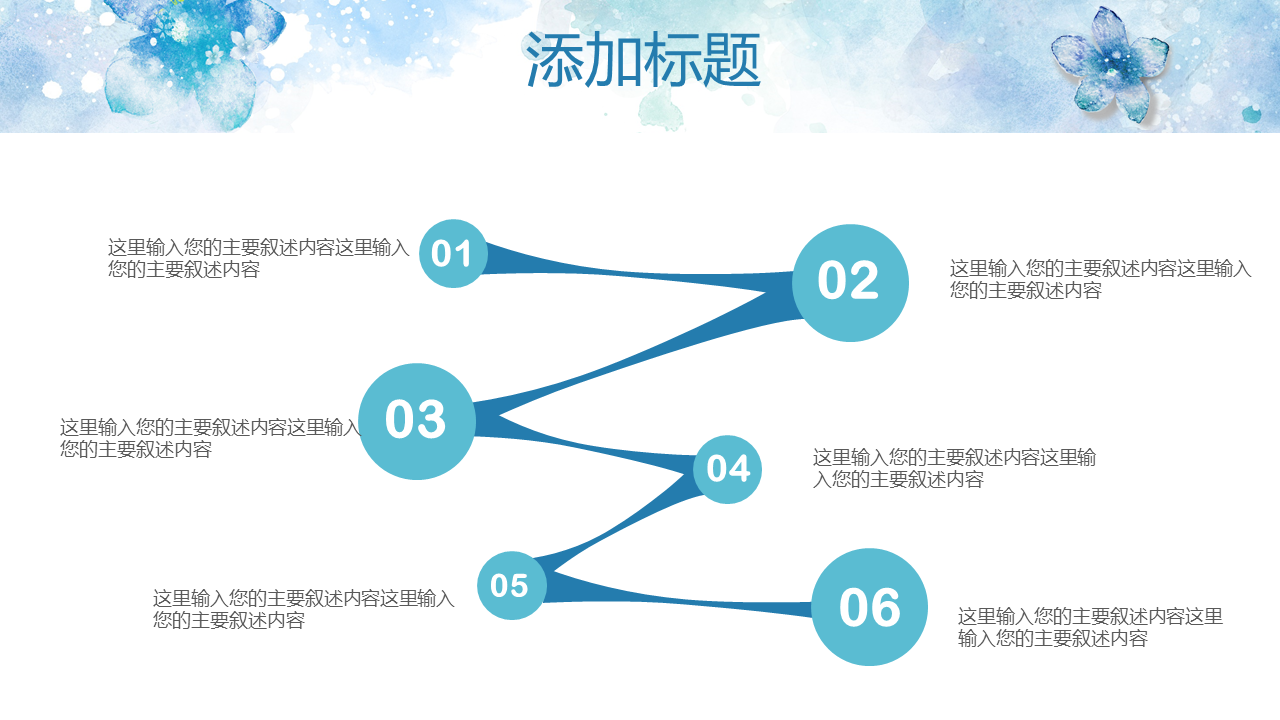 添加标题

这里输入您的主要叙述内容这里输入您的主要叙述内容

01

02

这里输入您的主要叙述内容这里输入您的主要叙述内容

这里输入您的主要叙述内容这里输入您的主要叙述内容

03

04

这里输入您的主要叙述内容这里输入您的主要叙述内容

这里输入您的主要叙述内容这里输入您的主要叙述内容

05

06

这里输入您的主要叙述内容这里输入您的主要叙述内容